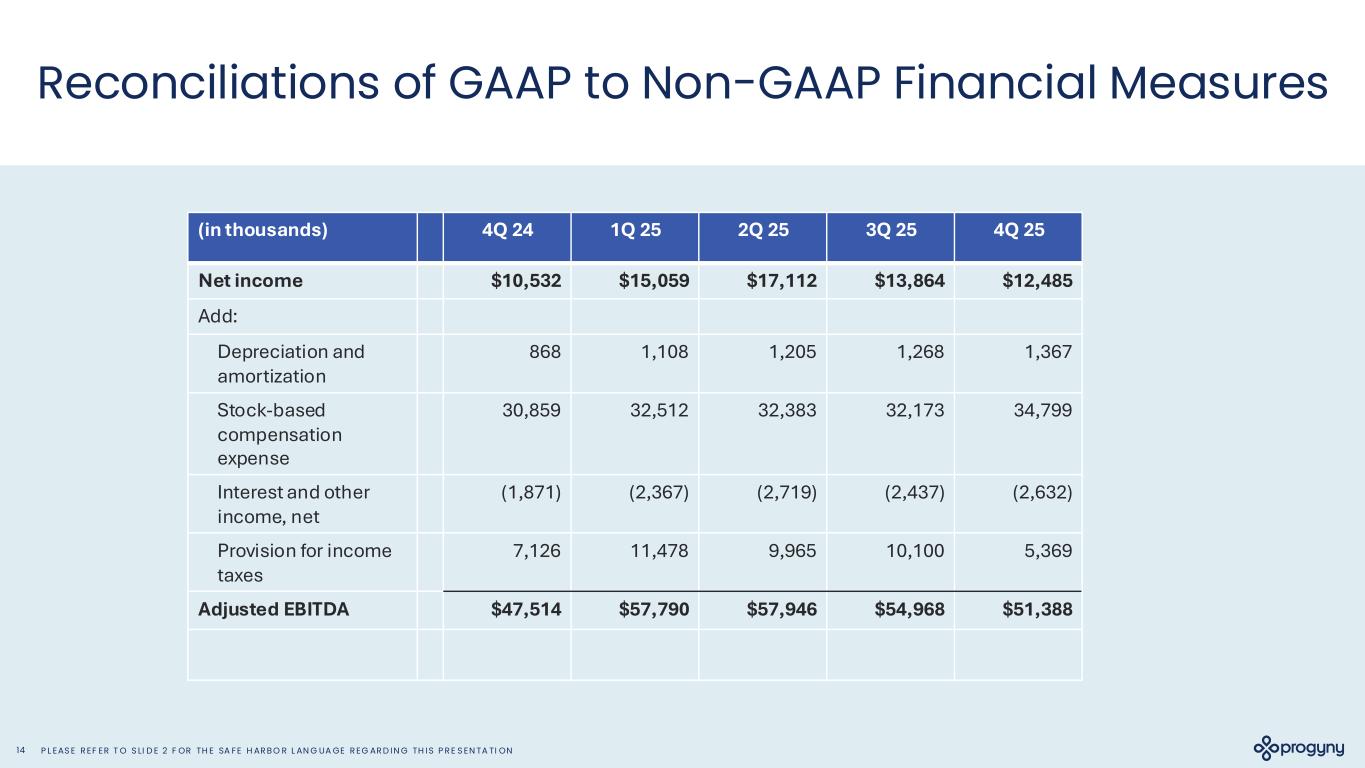 Reconciliations of GAAP to Non-GAAP Financial Measures

| (in thousands) | | 4Q 24 | 1Q 25 | 2Q 25 | 3Q 25 | 4Q 25 |
|---|---|---|---|---|---|---|
| Net income | | $10,532 | $15,059 | $17,112 | $13,864 | $12,485 |
| Add: | | | | | | |
| Depreciation and amortization | | 868 | 1,108 | 1,205 | 1,268 | 1,367 |
| Stock-based compensation expense | | 30,859 | 32,512 | 32,383 | 32,173 | 34,799 |
| Interest and other income, net | | (1,871) | (2,367) | (2,719) | (2,437) | (2,632) |
| Provision for income taxes | | 7,126 | 11,478 | 9,965 | 10,100 | 5,369 |
| Adjusted EBITDA | | $47,514 | $57,790 | $57,946 | $54,968 | $51,388 |
| | | | | | | |

14 PLEASE REFER TO SLIDE 2 FOR THE SAFE HARBOR LANGUAGE REGARDING THIS PRESENTATION

progyny